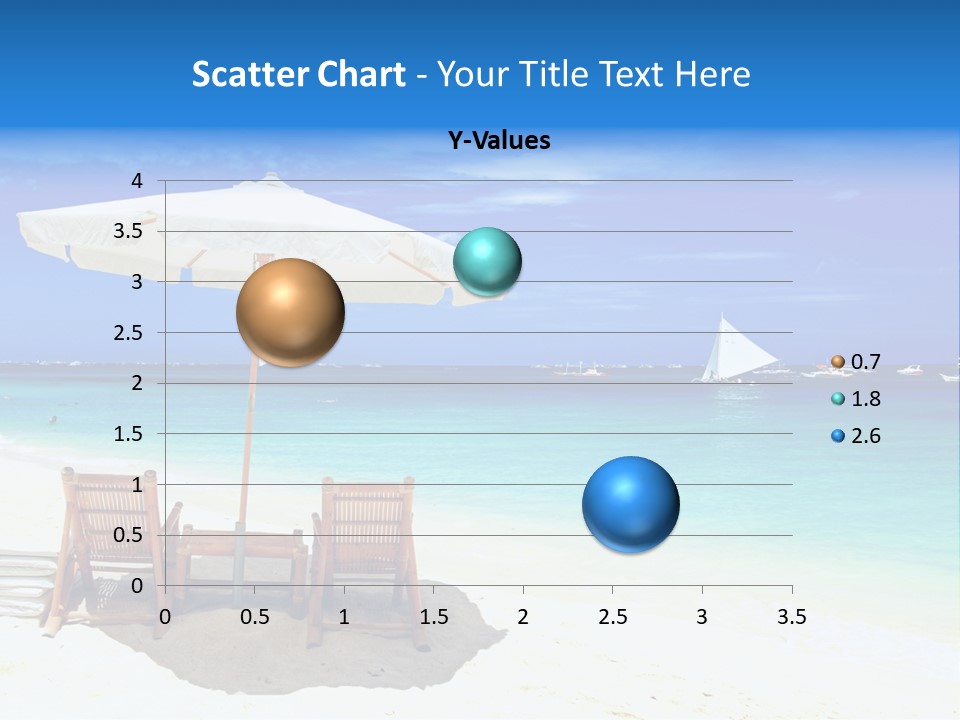 Scatter Chart - Your Title Text Here

Y-Values

4
3.5
3
2.5
2
1.5
1
0.5
0

0 0.5 1 1.5 2 2.5 3 3.5

0.7
1.8
2.6